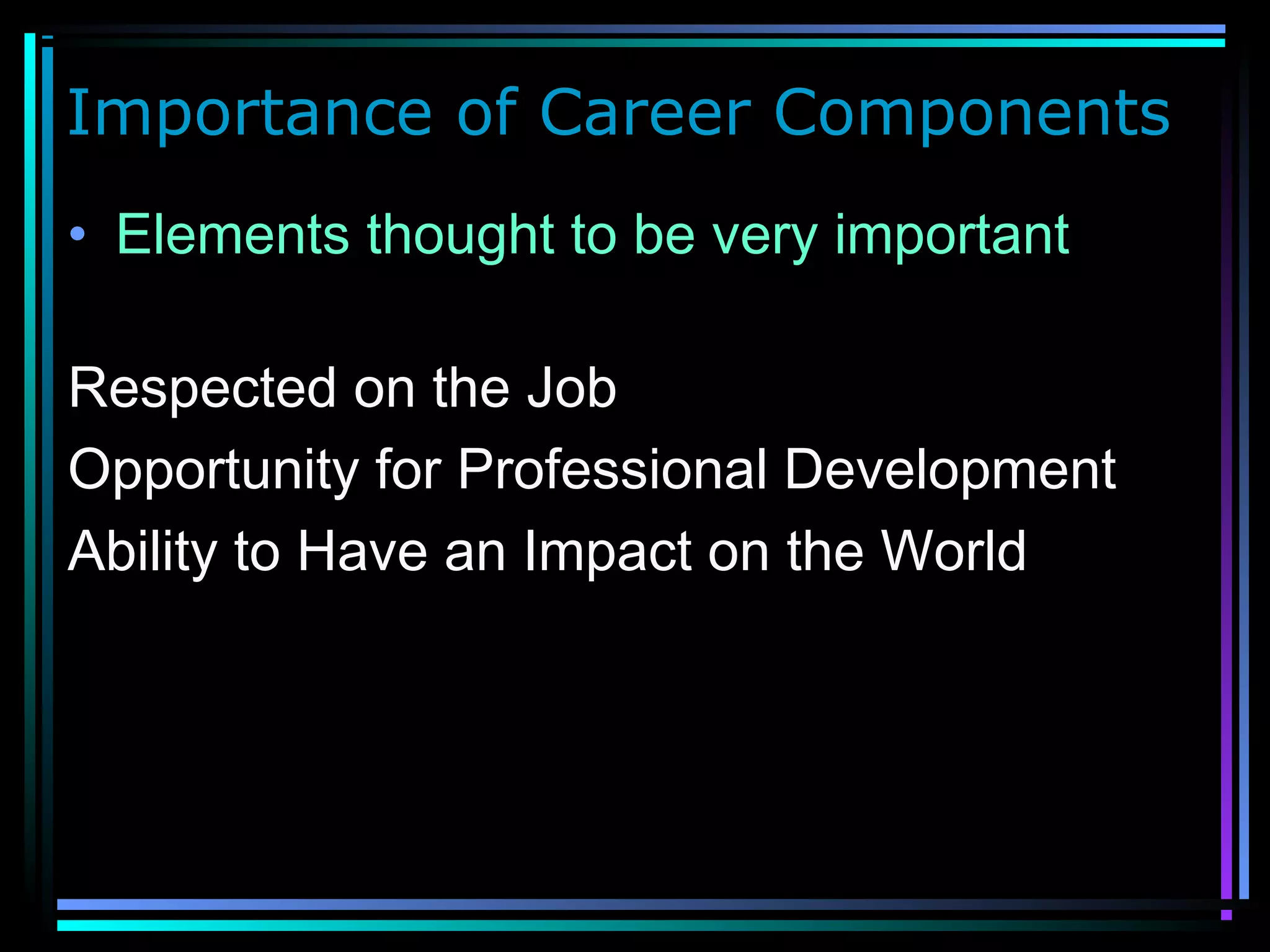 Importance of Career Components

• Elements thought to be very important

Respected on the Job

Opportunity for Professional Development

Ability to Have an Impact on the World